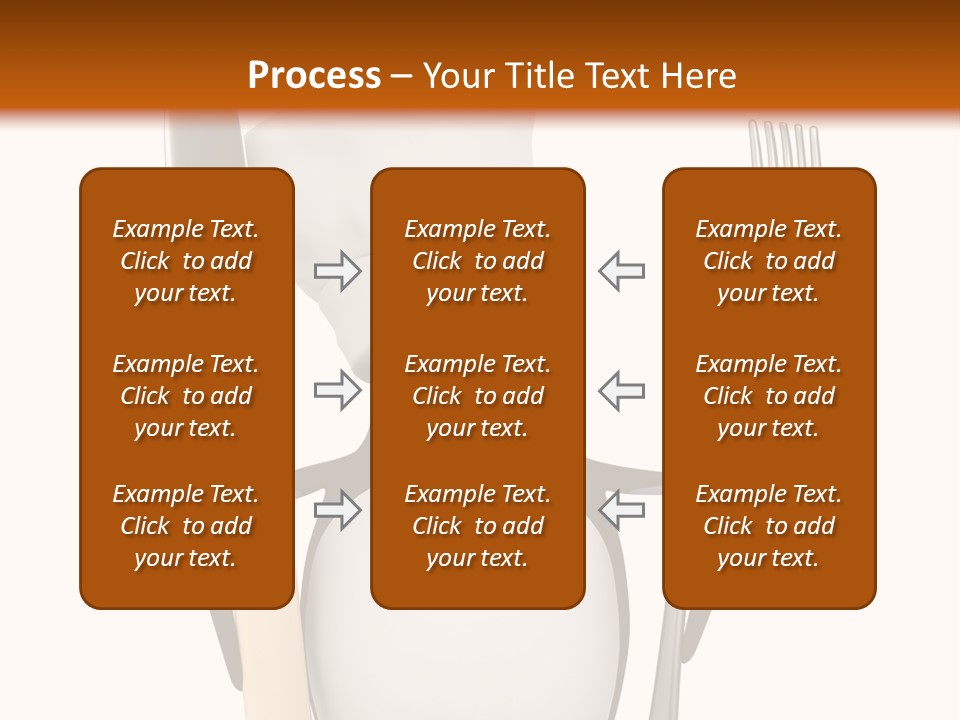 Process – Your Title Text Here

Example Text. Click to add your text.

Example Text. Click to add your text.

Example Text. Click to add your text.

Example Text. Click to add your text.

Example Text. Click to add your text.

Example Text. Click to add your text.

Example Text. Click to add your text.

Example Text. Click to add your text.

Example Text. Click to add your text.